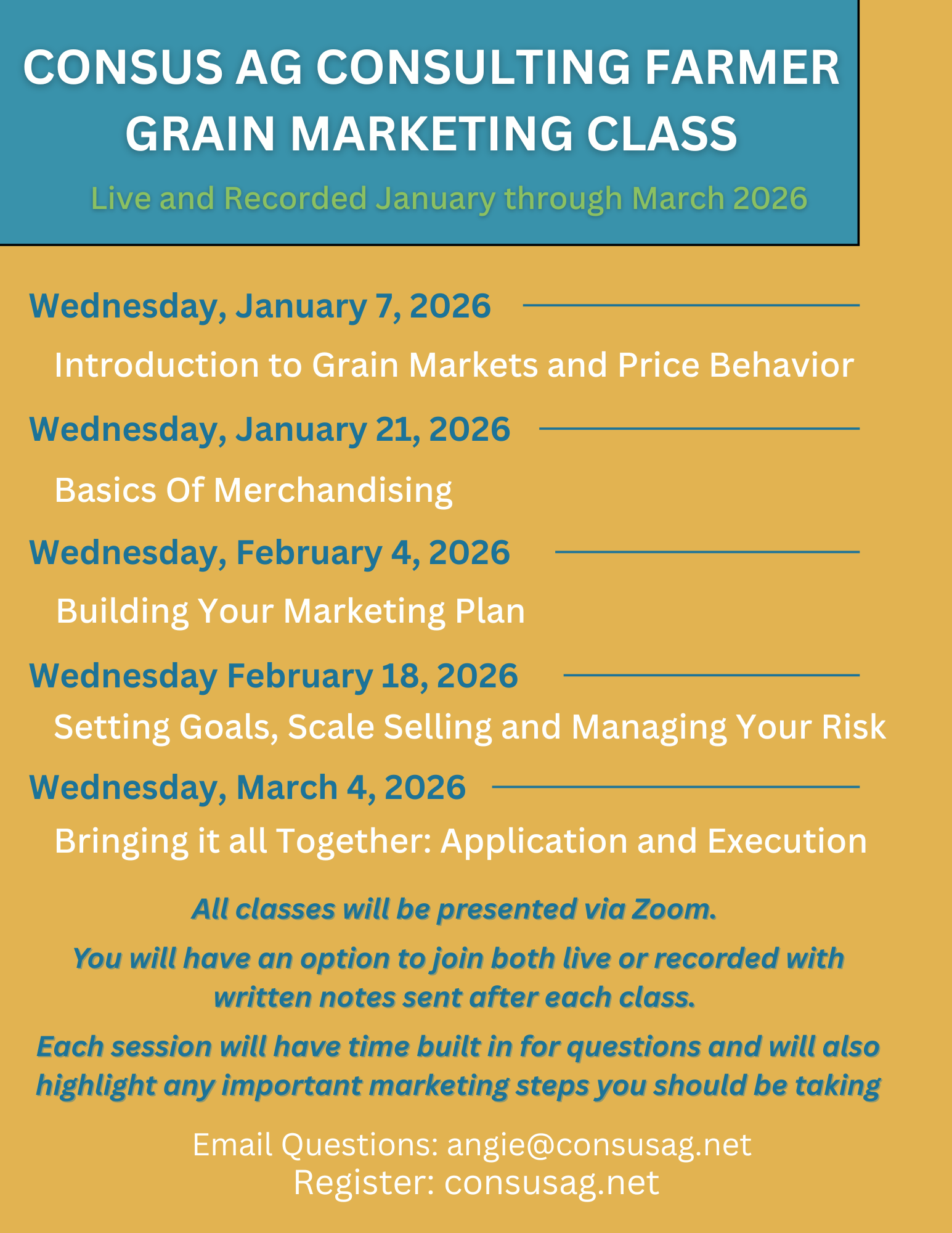 CONSUS AG CONSULTING FARMER GRAIN MARKETING CLASS

Live and Recorded January through March 2026

Wednesday, January 7, 2026

Introduction to Grain Markets and Price Behavior

Wednesday, January 21, 2026

Basics Of Merchandising

Wednesday, February 4, 2026

Building Your Marketing Plan

Wednesday February 18, 2026

Setting Goals, Scale Selling and Managing Your Risk

Wednesday, March 4, 2026

Bringing it all Together: Application and Execution

All classes will be presented via Zoom.

You will have an option to join both live or recorded with written notes sent after each class.

Each session will have time built in for questions and will also highlight any important marketing steps you should be taking

Email Questions: angie@consusag.net
Register: consusag.net